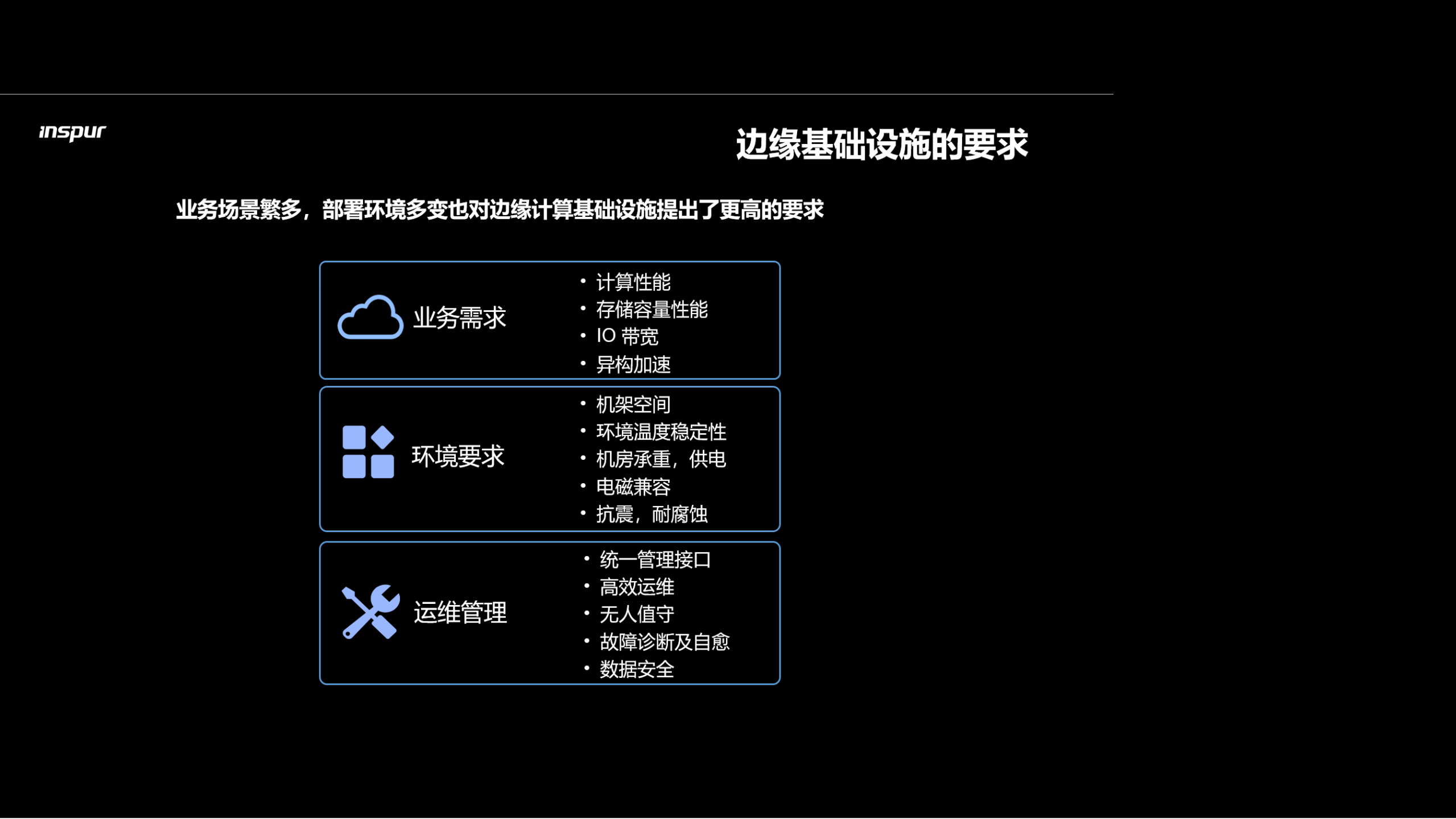 inspur

边缘基础设施的要求

业务场景繁多，部署环境多变也对边缘计算基础设施提出了更高的要求

业务需求
• 计算性能
• 存储容量性能
• IO 带宽
• 异构加速

环境要求
• 机架空间
• 环境温度稳定性
• 机房承重，供电
• 电磁兼容
• 抗震，耐腐蚀

运维管理
• 统一管理接口
• 高效运维
• 无人值守
• 故障诊断及自愈
• 数据安全